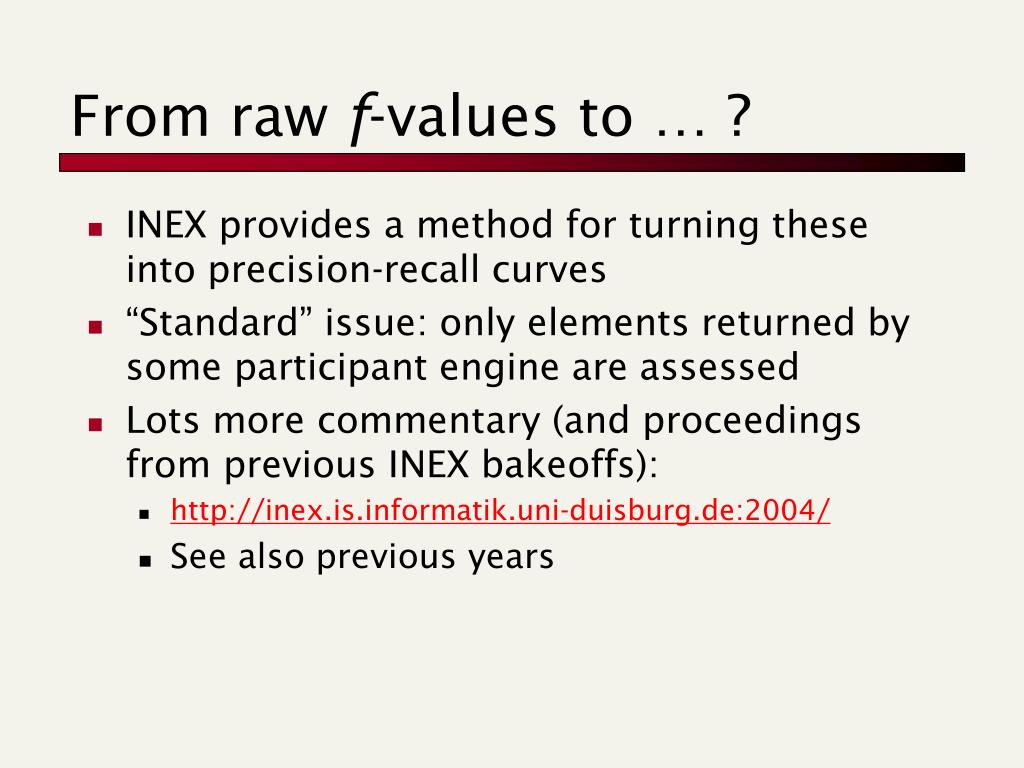 From raw f-values to … ?

- INEX provides a method for turning these into precision-recall curves
- “Standard” issue: only elements returned by some participant engine are assessed
- Lots more commentary (and proceedings from previous INEX bakeoffs):
  - http://inex.is.informatik.uni-duisburg.de:2004/
  - See also previous years